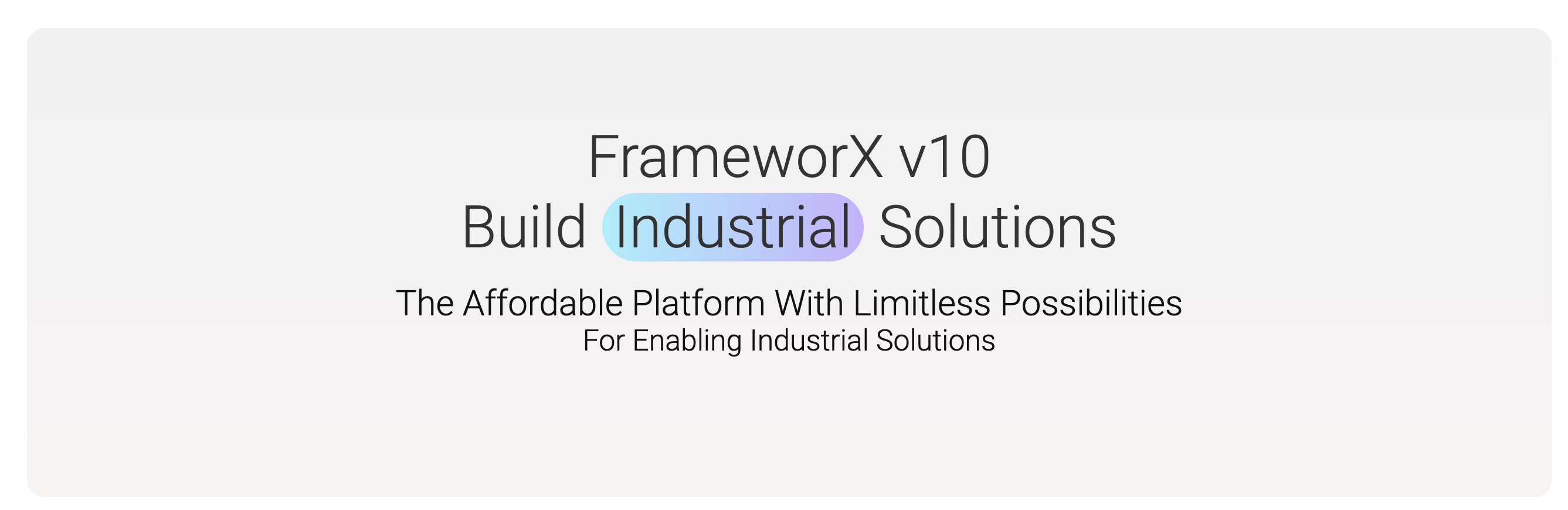 FrameworX v10
Build Industrial Solutions

The Affordable Platform With Limitless Possibilities
For Enabling Industrial Solutions